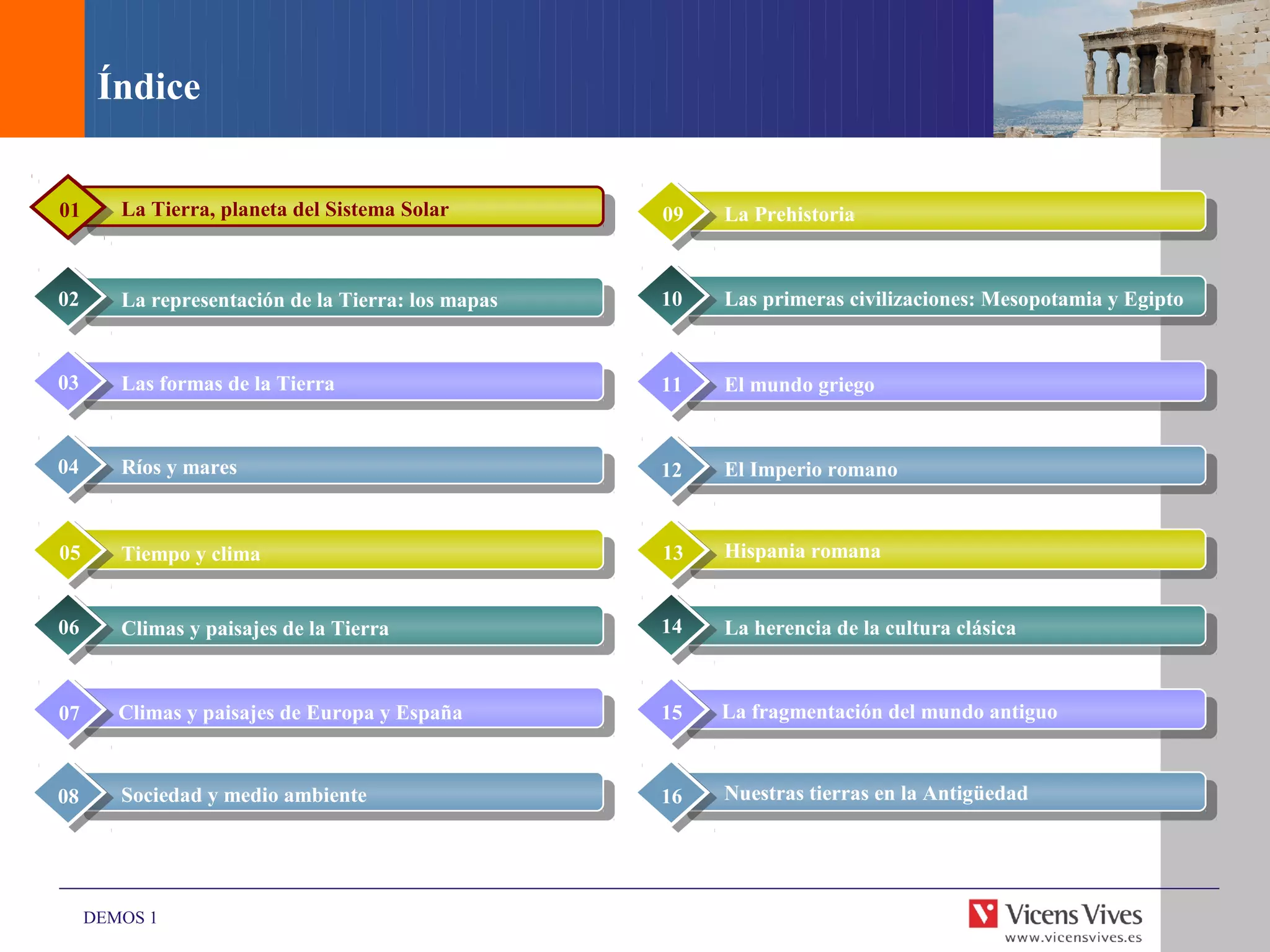 Índice

01 La Tierra, planeta del Sistema Solar

02 La representación de la Tierra: los mapas

03 Las formas de la Tierra

04 Ríos y mares

05 Tiempo y clima

06 Climas y paisajes de la Tierra

07 Climas y paisajes de Europa y España

08 Sociedad y medio ambiente

09 La Prehistoria

10 Las primeras civilizaciones: Mesopotamia y Egipto

11 El mundo griego

12 El Imperio romano

13 Hispania romana

14 La herencia de la cultura clásica

15 La fragmentación del mundo antiguo

16 Nuestras tierras en la Antigüedad

DEMOS 1

Vicens Vives
www.vicensvives.es